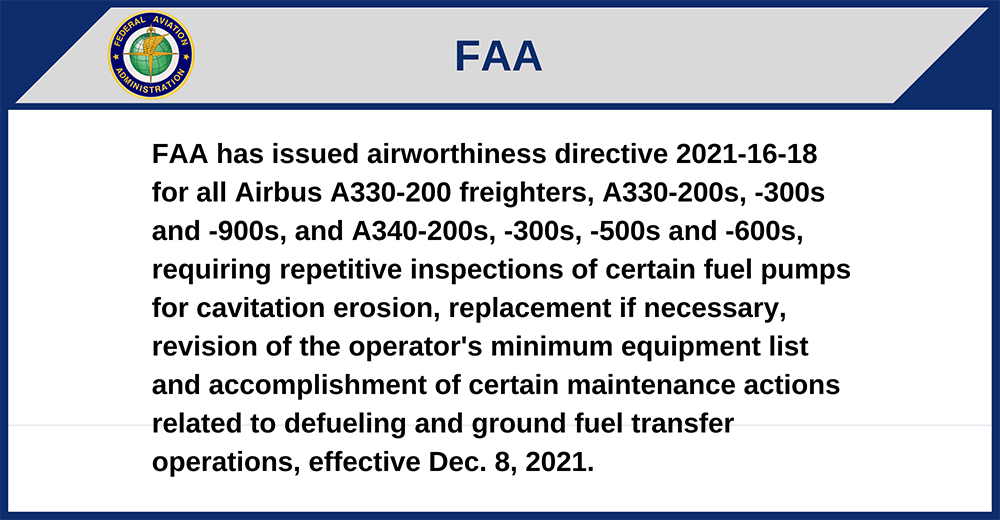 FEDERAL AVIATION ADMINISTRATION

FAA

FAA has issued airworthiness directive 2021-16-18 for all Airbus A330-200 freighters, A330-200s, -300s and -900s, and A340-200s, -300s, -500s and -600s, requiring repetitive inspections of certain fuel pumps for cavitation erosion, replacement if necessary, revision of the operator's minimum equipment list and accomplishment of certain maintenance actions related to defueling and ground fuel transfer operations, effective Dec. 8, 2021.